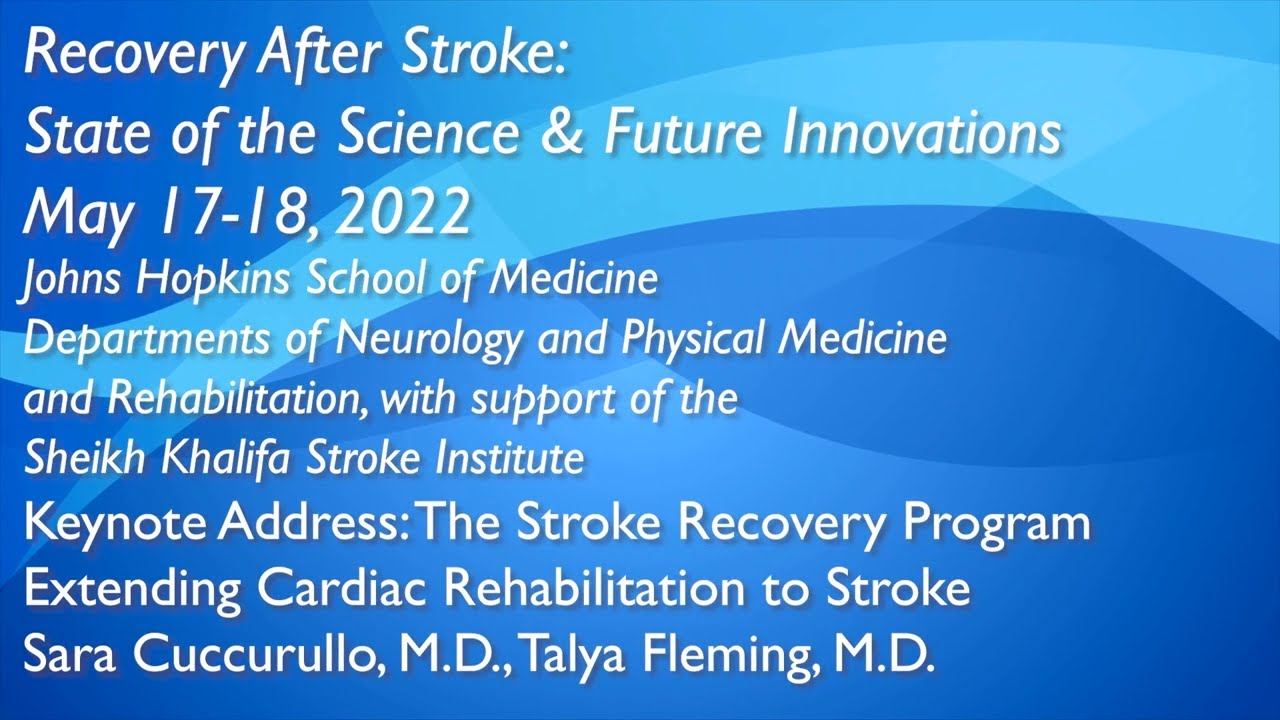 Recovery After Stroke:
State of the Science & Future Innovations
May 17-18, 2022
Johns Hopkins School of Medicine
Departments of Neurology and Physical Medicine and Rehabilitation, with support of the Sheikh Khalifa Stroke Institute
Keynote Address: The Stroke Recovery Program
Extending Cardiac Rehabilitation to Stroke
Sara Cuccurullo, M.D., Talya Fleming, M.D.